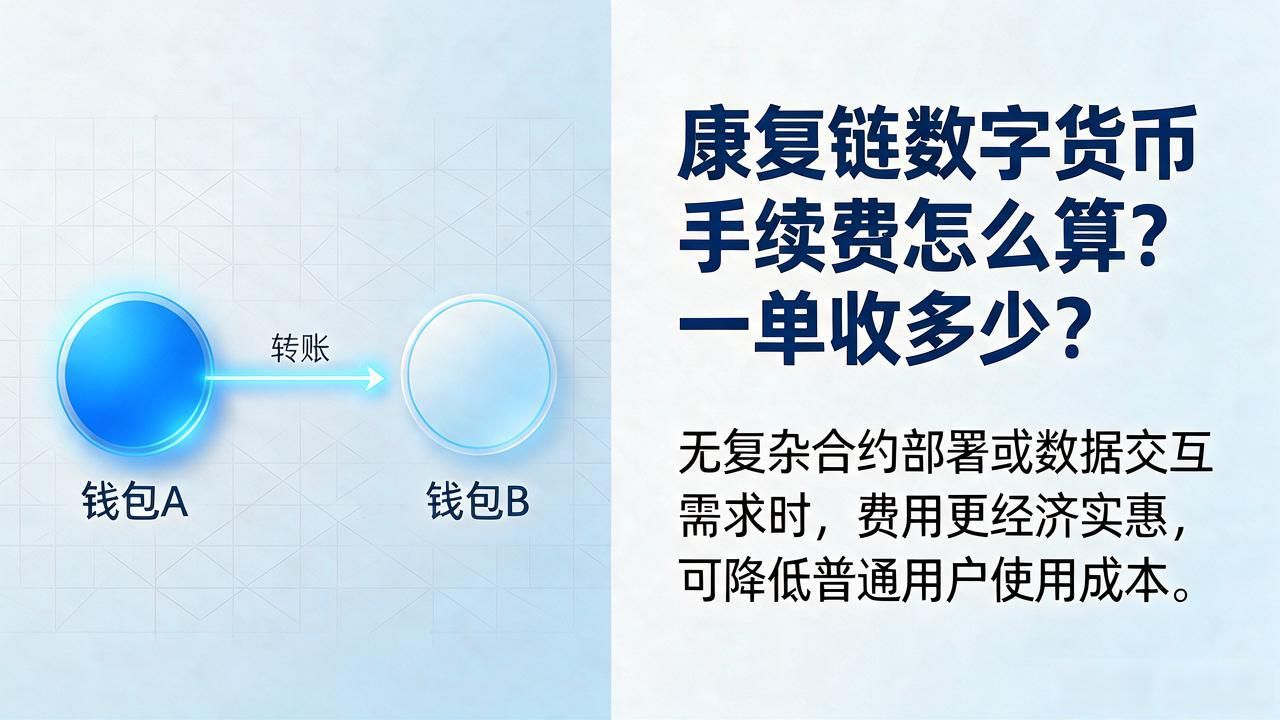 转账

钱包A

钱包B

康复链数字货币手续费怎么算？一单收多少？

无复杂合约部署或数据交互需求时，费用更经济实惠，可降低普通用户使用成本。